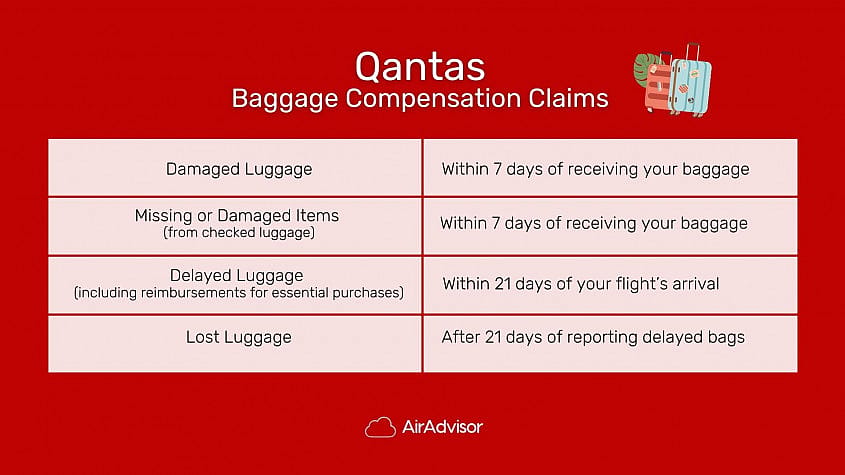 Qantas
Baggage Compensation Claims

| | |
|---|---|
| Damaged Luggage | Within 7 days of receiving your baggage |
| Missing or Damaged Items (from checked luggage) | Within 7 days of receiving your baggage |
| Delayed Luggage (including reimbursements for essential purchases) | Within 21 days of your flight's arrival |
| Lost Luggage | After 21 days of reporting delayed bags |

AirAdvisor